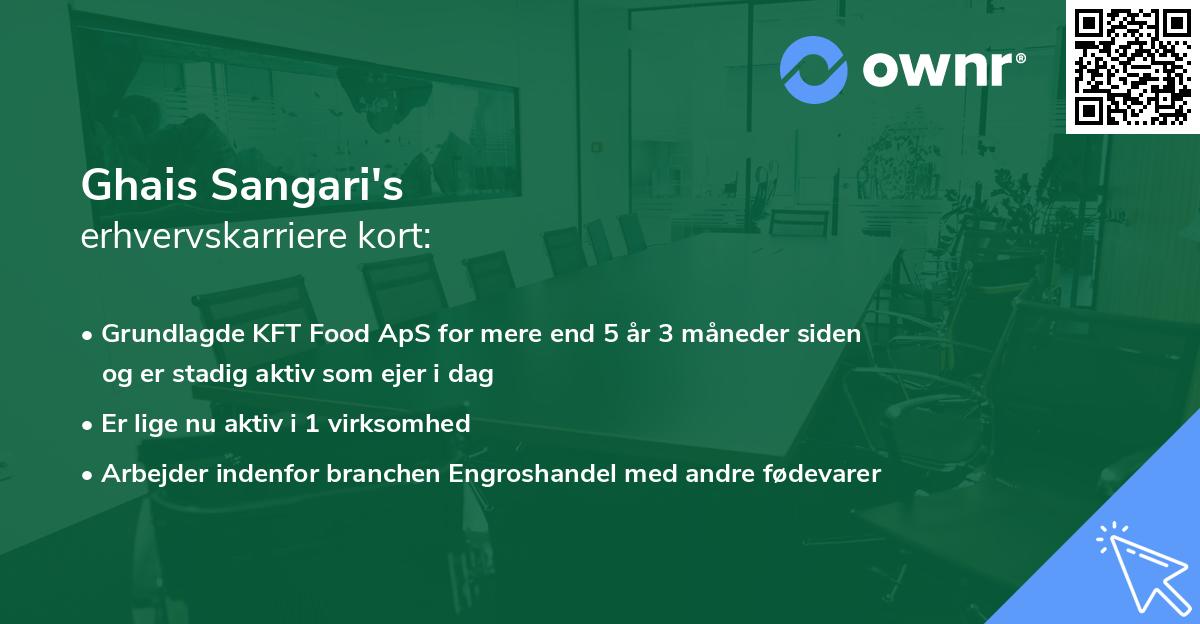 ownr®

Ghais Sangari's
erhvervskarriere kort:

• Grundlagde KFT Food ApS for mere end 5 år 3 måneder siden og er stadig aktiv som ejer i dag

• Er lige nu aktiv i 1 virksomhed

• Arbejder indenfor branchen Engroshandel med andre fødevarer